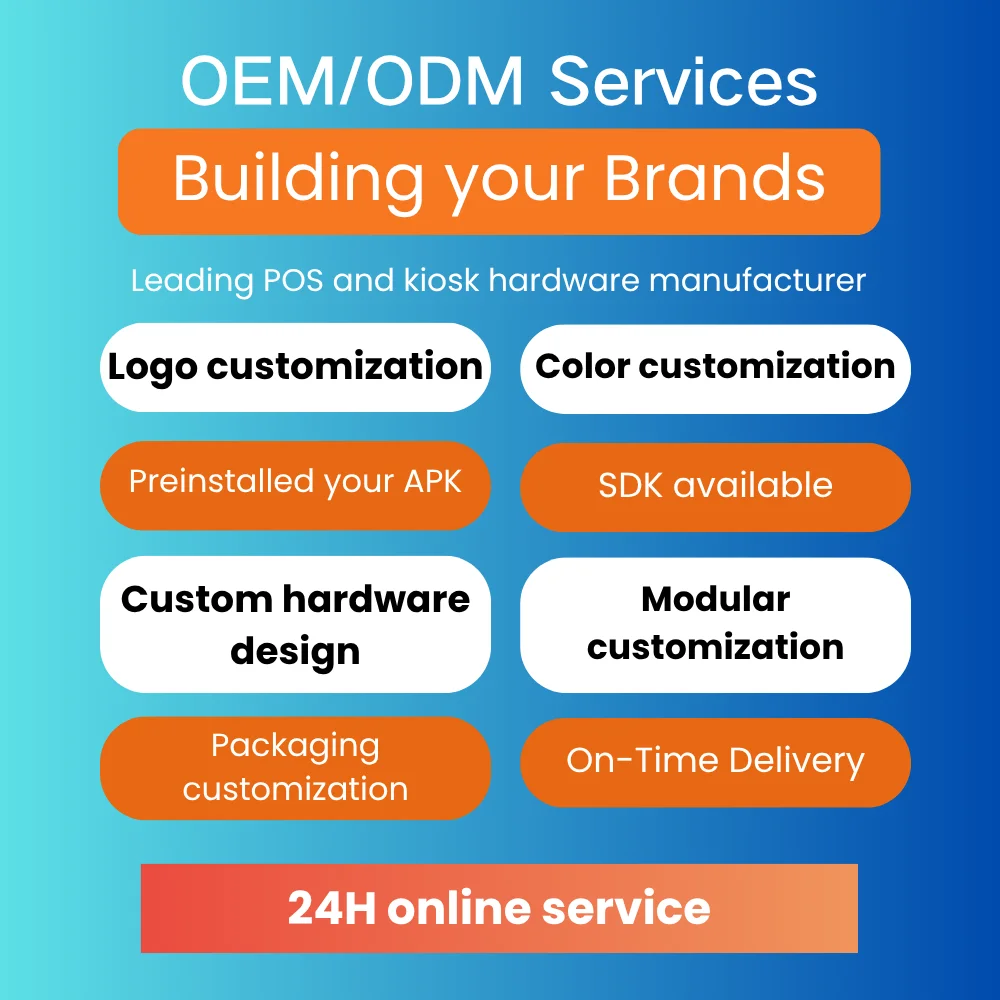 OEM/ODM Services

Building your Brands

Leading POS and kiosk hardware manufacturer

Logo customization

Color customization

Preinstalled your APK

SDK available

Custom hardware design

Modular customization

Packaging customization

On-Time Delivery

24H online service